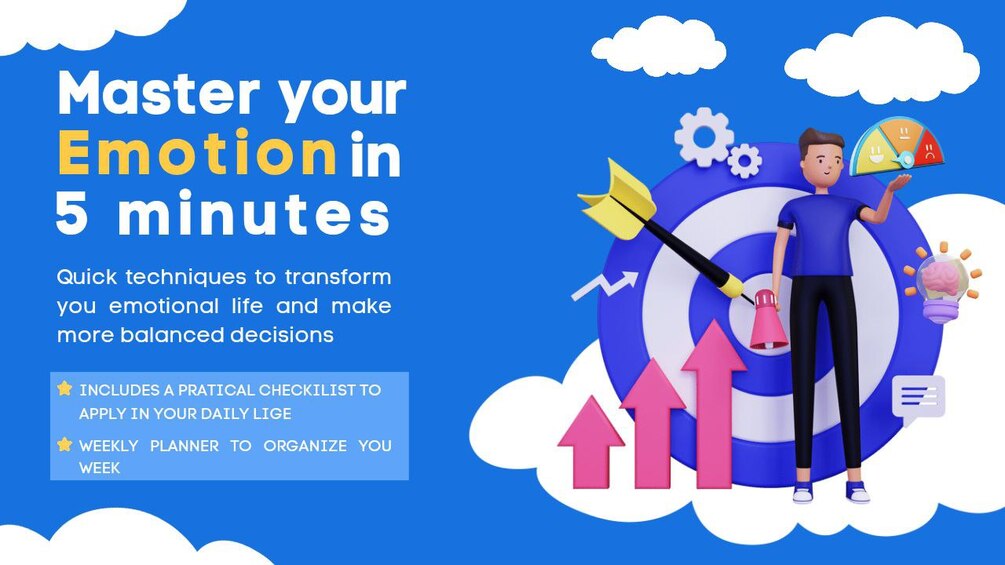 Master your Emotion in 5 minutes

Quick techniques to transform you emotional life and make more balanced decisions

INCLUDES A PRATICAL CHECKILIST TO APPLY IN YOUR DAILY LIGE

WEEKLY PLANNER TO ORGANIZE YOU WEEK